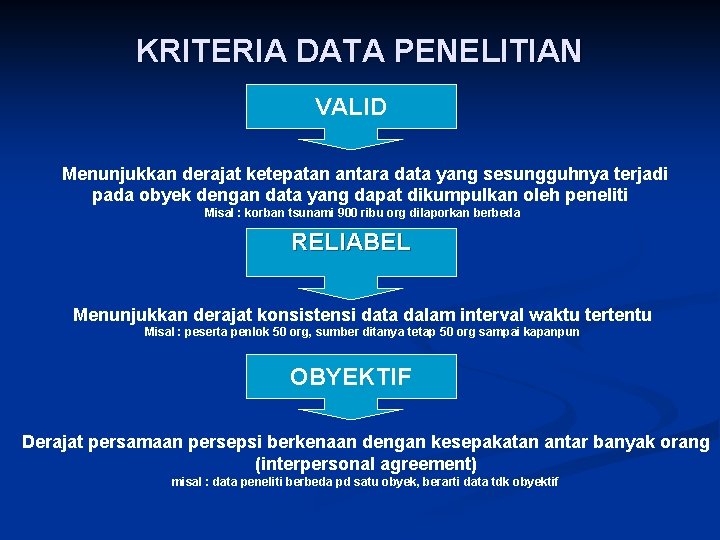 KRITERIA DATA PENELITIAN

VALID

Menunjukkan derajat ketepatan antara data yang sesungguhnya terjadi pada obyek dengan data yang dapat dikumpulkan oleh peneliti
Misal : korban tsunami 900 ribu org dilaporkan berbeda

RELIABEL

Menunjukkan derajat konsistensi data dalam interval waktu tertentu
Misal : peserta penlok 50 org, sumber ditanya tetap 50 org sampai kapanpun

OBYEKTIF

Derajat persamaan persepsi berkenaan dengan kesepakatan antar banyak orang (interpersonal agreement)
misal : data peneliti berbeda pd satu obyek, berarti data tdk obyektif